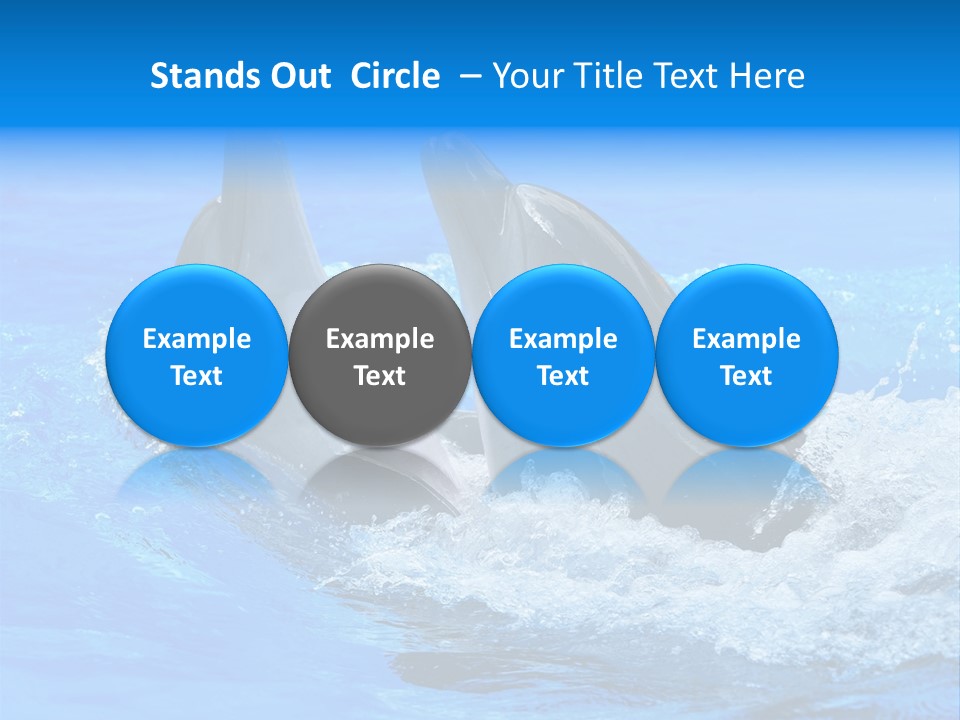 Stands Out Circle – Your Title Text Here

Example Text

Example Text

Example Text

Example Text